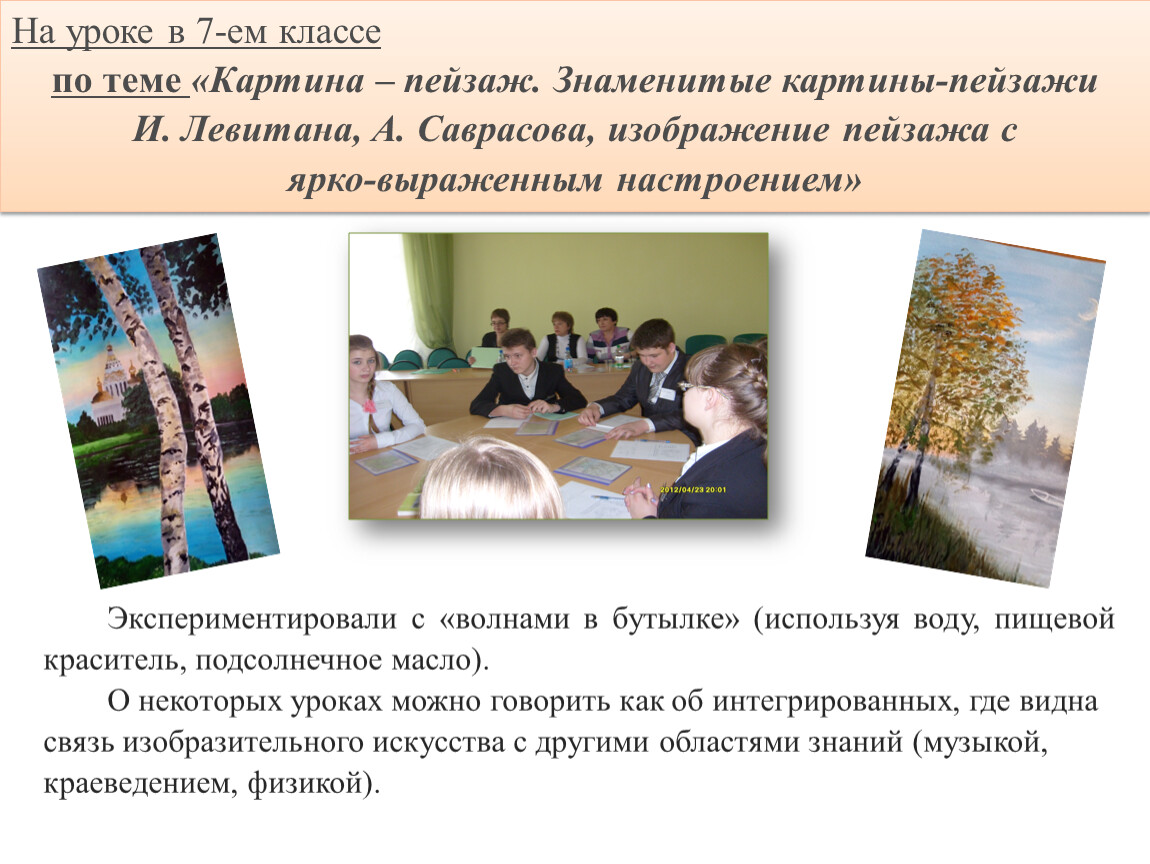 На уроке в 7-ем классе

по теме «Картина – пейзаж. Знаменитые картины-пейзажи И. Левитана, А. Саврасова, изображение пейзажа с ярко-выраженным настроением»

2012/04/23 20:01

Экспериментировали с «волнами в бутылке» (используя воду, пищевой краситель, подсолнечное масло).

О некоторых уроках можно говорить как об интегрированных, где видна связь изобразительного искусства с другими областями знаний (музыкой, краеведением, физикой).